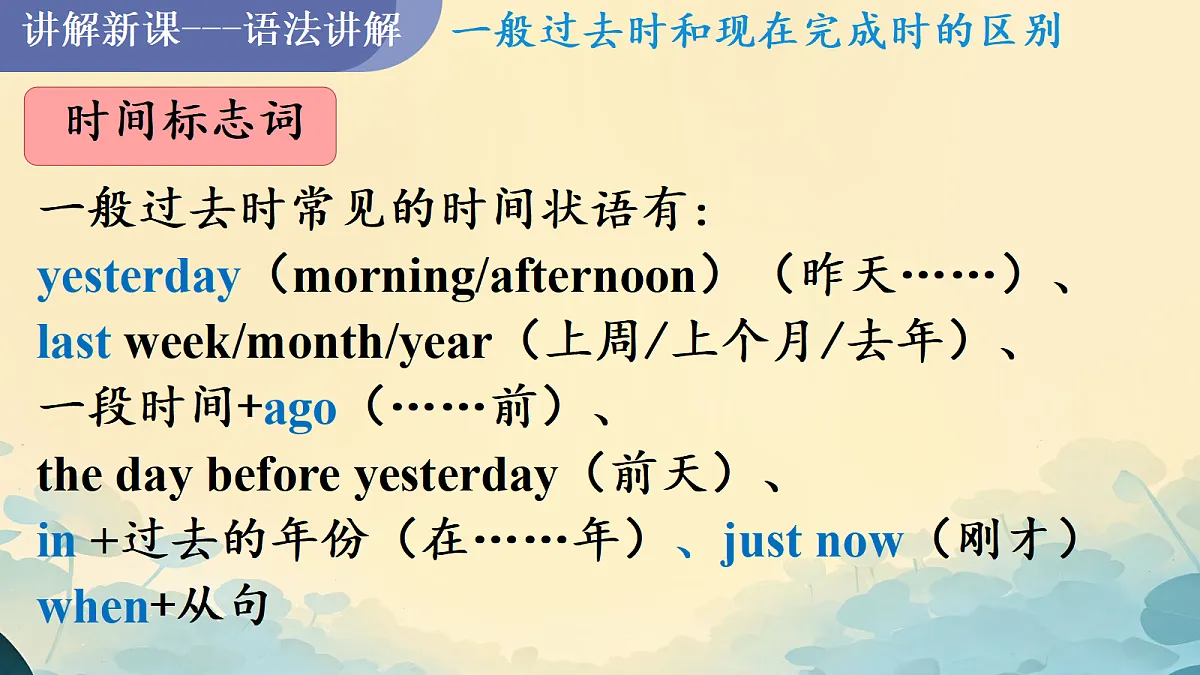 讲解新课---语法讲解

一般过去时和现在完成时的区别

时间标志词

一般过去时常见的时间状语有:
yesterday（morning/afternoon）（昨天……）、
last week/month/year（上周/上个月/去年）、
一段时间+ago（……前）、
the day before yesterday（前天）、
in +过去的年份（在……年）、just now（刚才）
when+从句